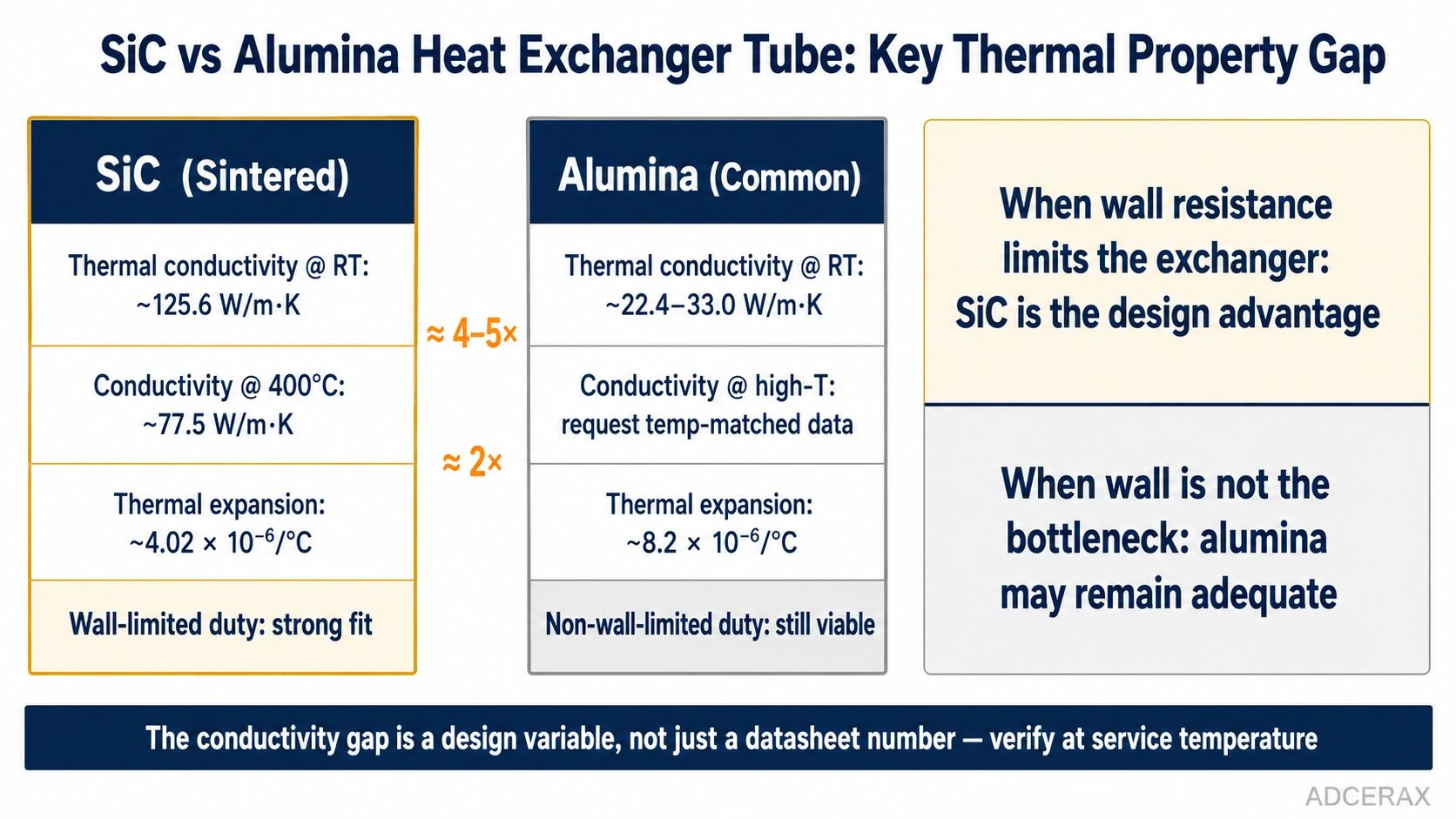 SiC vs Alumina Heat Exchanger Tube: Key Thermal Property Gap

SiC (Sintered)

Thermal conductivity @ RT: ~125.6 W/m·K

Conductivity @ 400°C: ~77.5 W/m·K

Thermal expansion: ~4.02 × $10^{-6}$/°C

Wall-limited duty: strong fit

≈ 4–5×

≈ 2×

Alumina (Common)

Thermal conductivity @ RT: ~22.4–33.0 W/m·K

Conductivity @ high-T: request temp-matched data

Thermal expansion: ~8.2 × $10^{-6}$/°C

Non-wall-limited duty: still viable

When wall resistance limits the exchanger: SiC is the design advantage

When wall is not the bottleneck: alumina may remain adequate

The conductivity gap is a design variable, not just a datasheet number — verify at service temperature

ADCERAX